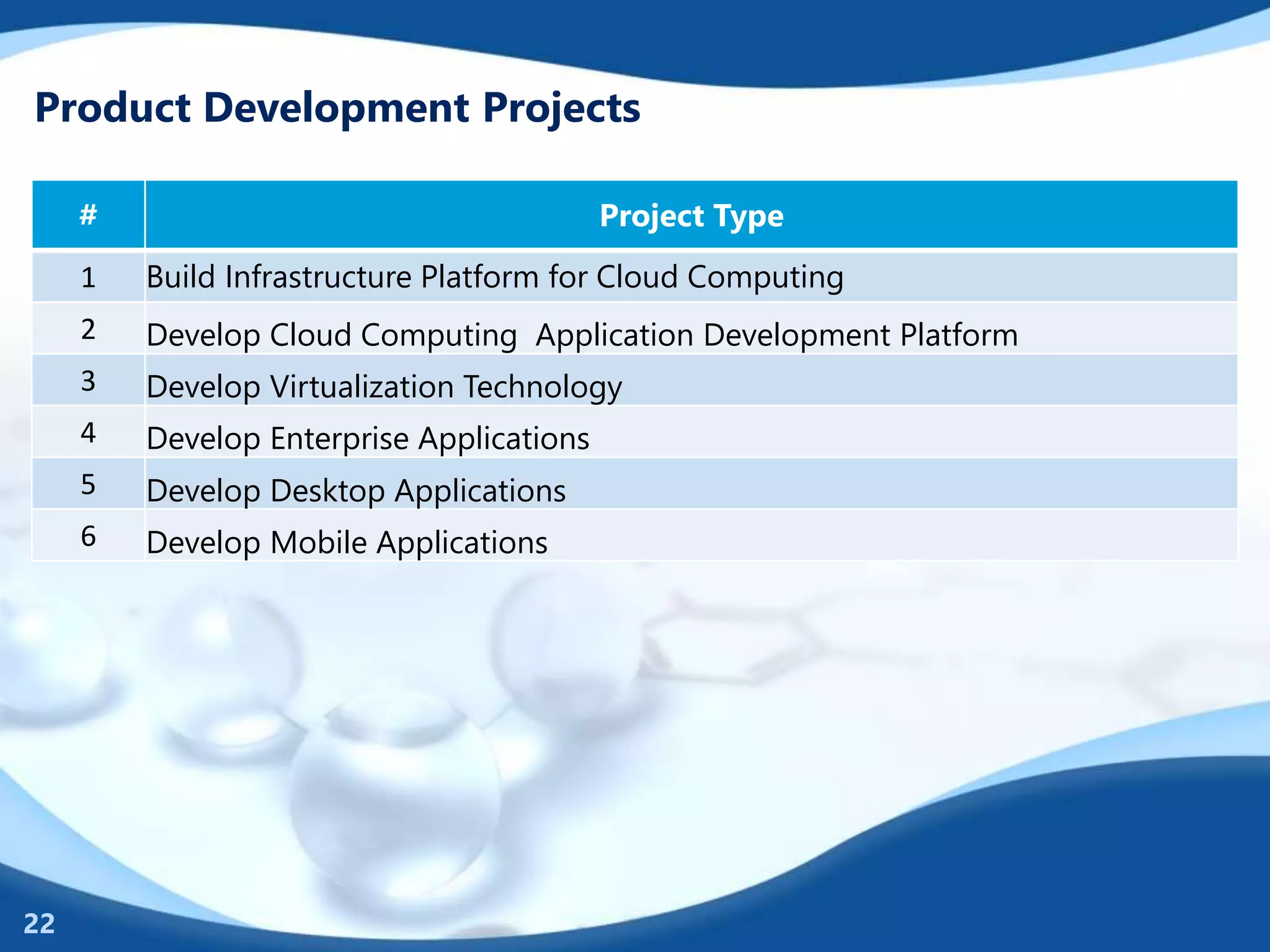 Product Development Projects

| # | Project Type |
|---|---|
| 1 | Build Infrastructure Platform for Cloud Computing |
| 2 | Develop Cloud Computing Application Development Platform |
| 3 | Develop Virtualization Technology |
| 4 | Develop Enterprise Applications |
| 5 | Develop Desktop Applications |
| 6 | Develop Mobile Applications |

22